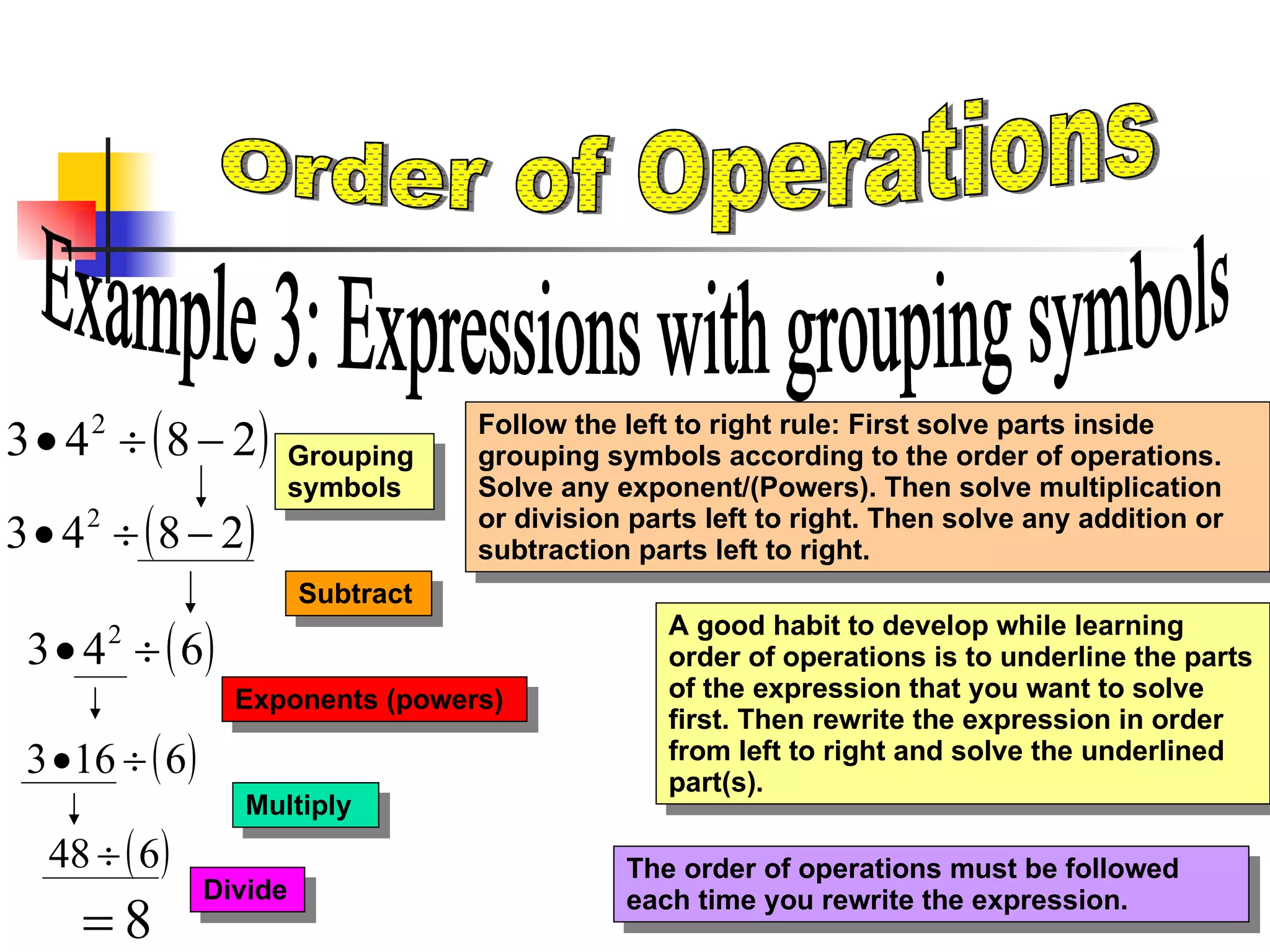 Order of Operations

Example 3: Expressions with grouping symbols

$3 \bullet 4^2 \div (8-2)$

Grouping symbols

$3 \bullet 4^2 \div \underline{(8-2)}$

Subtract

$3 \bullet \underline{4^2} \div (6)$

Exponents (powers)

$\underline{3 \bullet 16} \div (6)$

Multiply

$\underline{48 \div (6)}$

Divide

$= 8$

Follow the left to right rule: First solve parts inside grouping symbols according to the order of operations. Solve any exponent/(Powers). Then solve multiplication or division parts left to right. Then solve any addition or subtraction parts left to right.

A good habit to develop while learning order of operations is to underline the parts of the expression that you want to solve first. Then rewrite the expression in order from left to right and solve the underlined part(s).

The order of operations must be followed each time you rewrite the expression.